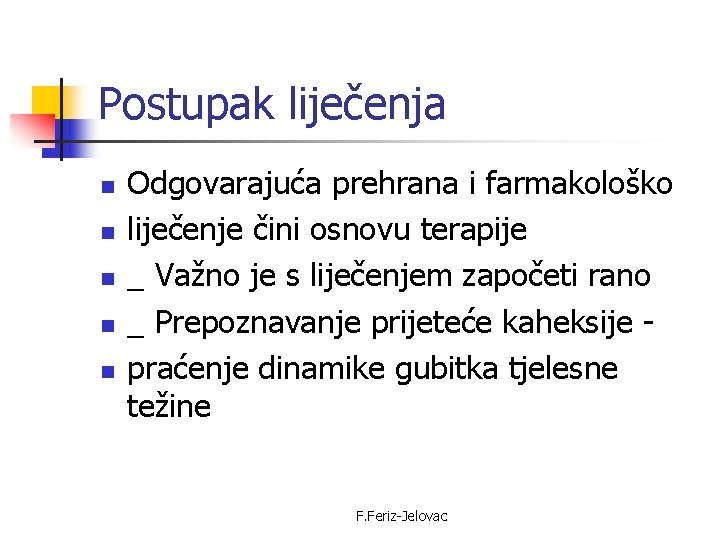 Postupak liječenja

- Odgovarajuća prehrana i farmakološko
- liječenje čini osnovu terapije
- _ Važno je s liječenjem započeti rano
- _ Prepoznavanje prijeteće kaheksije -
- praćenje dinamike gubitka tjelesne težine

F.Feriz-Jelovac